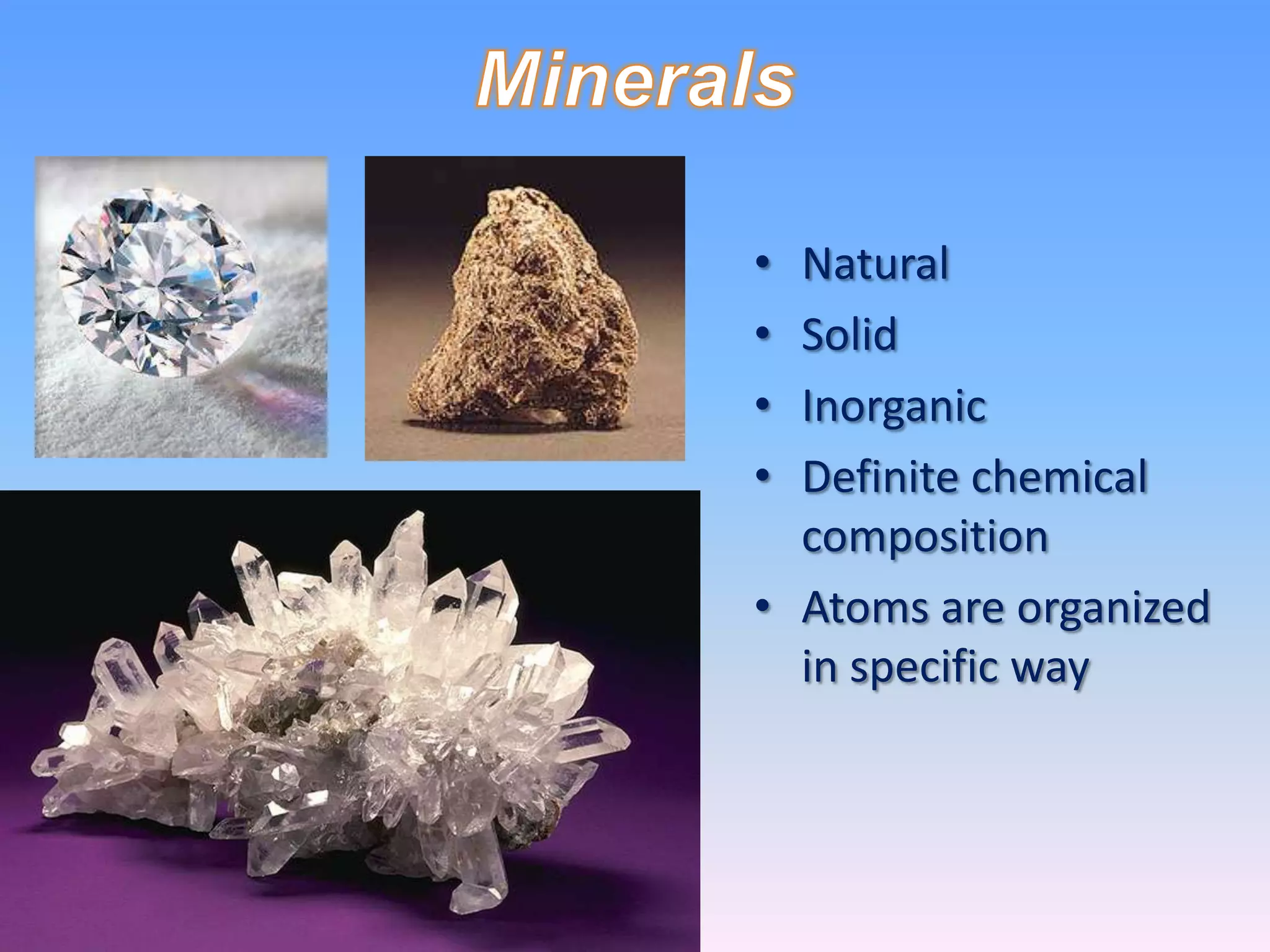 Minerals

• Natural
• Solid
• Inorganic
• Definite chemical composition
• Atoms are organized in specific way